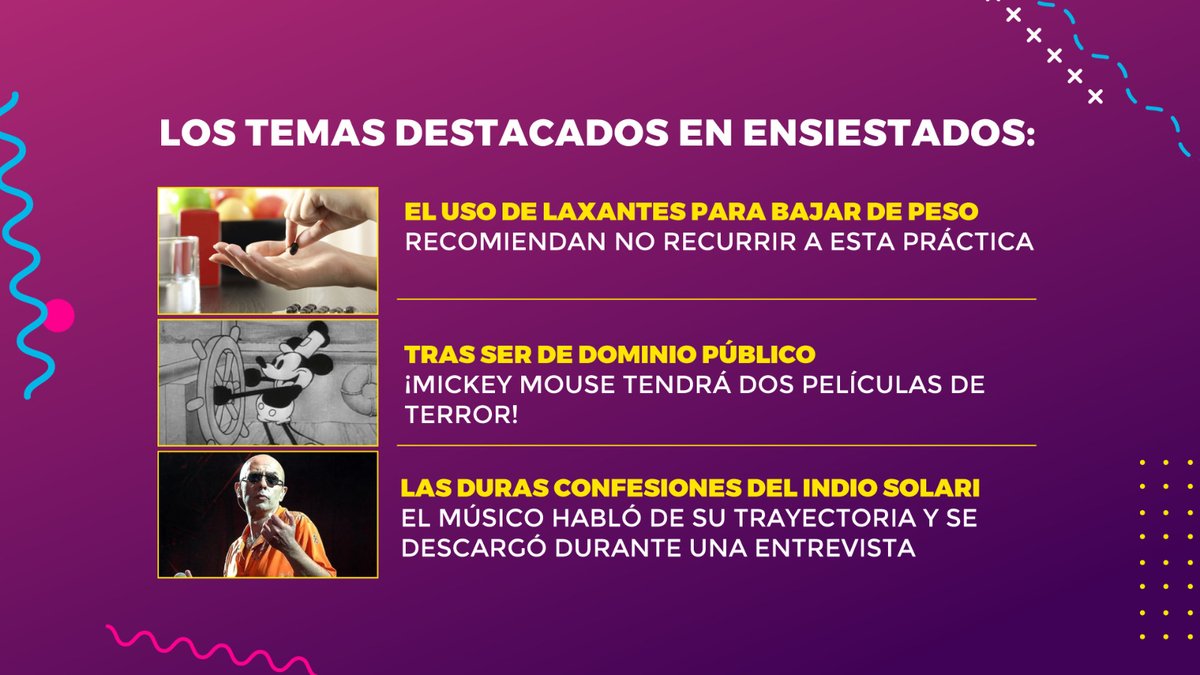 LOS TEMAS DESTACADOS EN ENSIESTADOS:

EL USO DE LAXANTES PARA BAJAR DE PESO
RECOMIENDAN NO RECURRIR A ESTA PRÁCTICA

TRAS SER DE DOMINIO PÚBLICO
¡MICKEY MOUSE TENDRÁ DOS PELÍCULAS DE TERROR!

LAS DURAS CONFESIONES DEL INDIO SOLARI
EL MÚSICO HABLÓ DE SU TRAYECTORIA Y SE DESCARGÓ DURANTE UNA ENTREVISTA